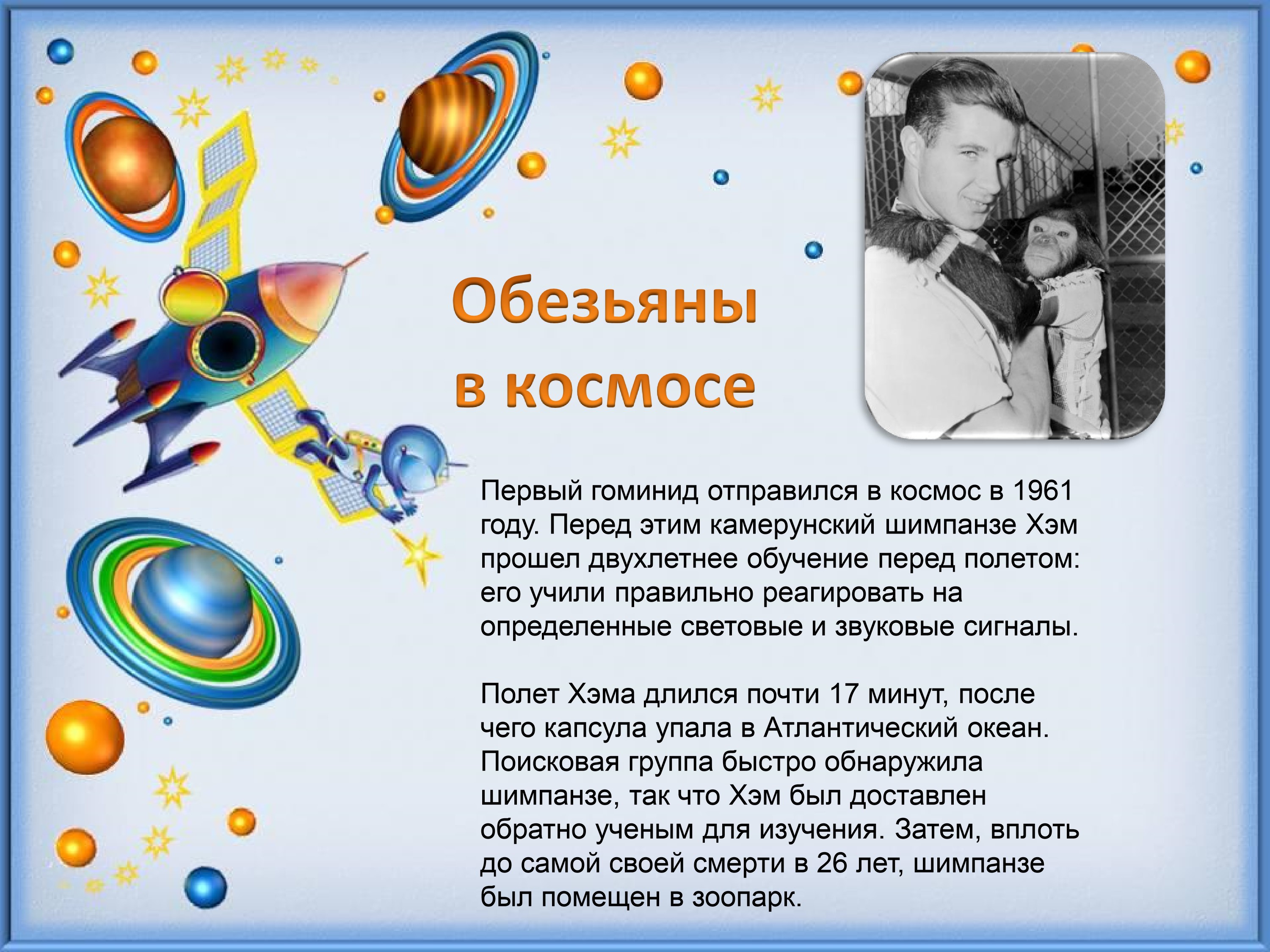 Обезьяны в космосе

Первый гоминид отправился в космос в 1961 году. Перед этим камерунский шимпанзе Хэм прошел двухлетнее обучение перед полетом: его учили правильно реагировать на определенные световые и звуковые сигналы.

Полет Хэма длился почти 17 минут, после чего капсула упала в Атлантический океан. Поисковая группа быстро обнаружила шимпанзе, так что Хэм был доставлен обратно ученым для изучения. Затем, вплоть до самой своей смерти в 26 лет, шимпанзе был помещен в зоопарк.